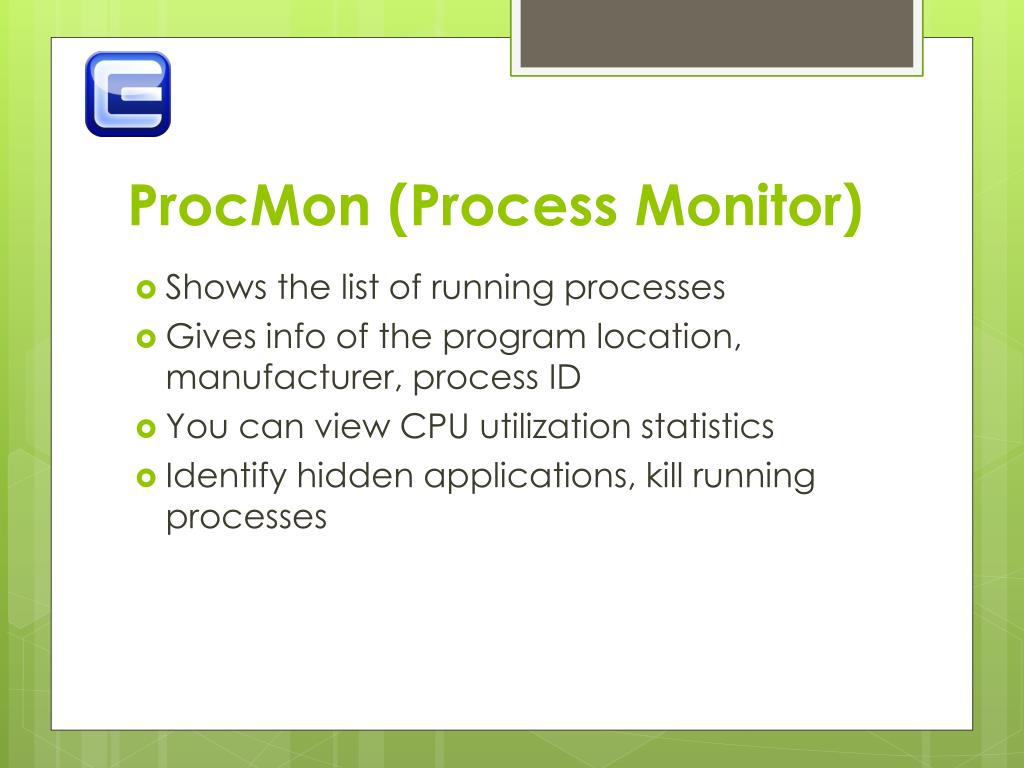 ProcMon (Process Monitor)

Shows the list of running processes

Gives info of the program location, manufacturer, process ID

You can view CPU utilization statistics

Identify hidden applications, kill running processes